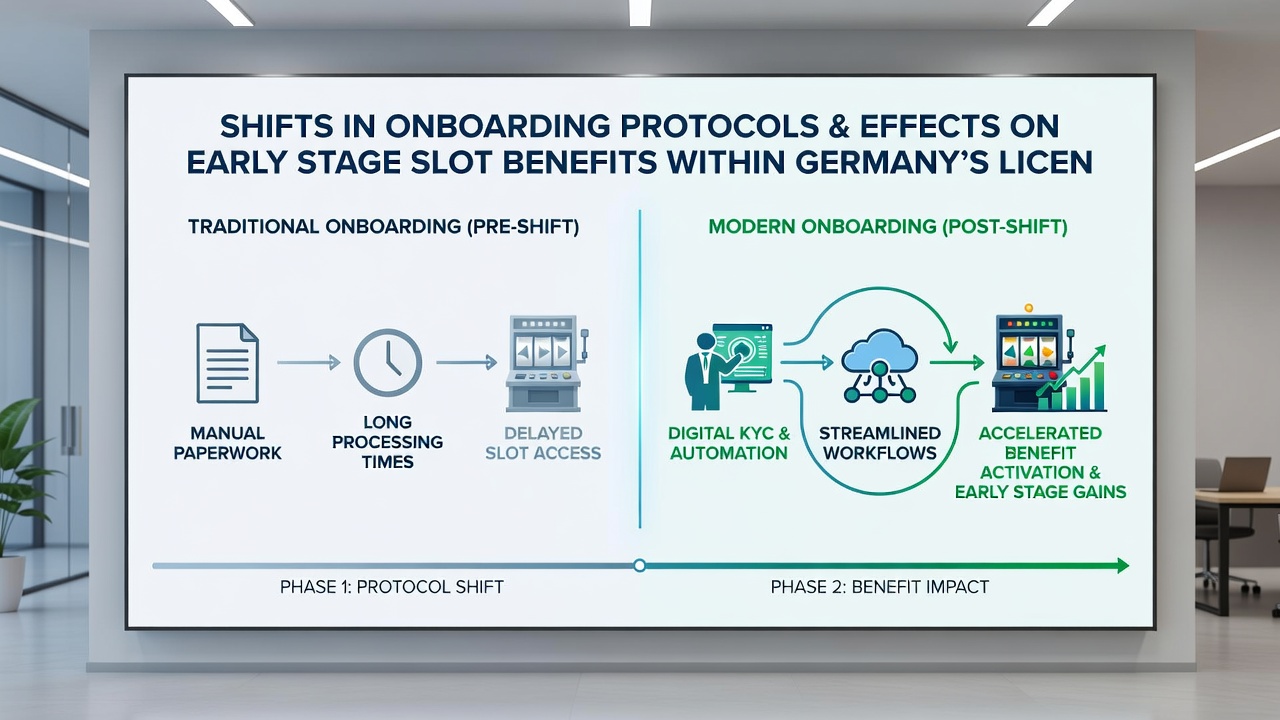 SHIFTS IN ONBOARDING PROTOCOLS & EFFECTS ON EARLY STAGE SLOT BENEFITS WITHIN GERMANY'S LICEN

TRADITIONAL ONBOARDING (PRE-SHIFT)

MANUAL PAPERWORK

LONG PROCESSING TIMES

DELAYED SLOT ACCESS

MODERN ONBOARDING (POST-SHIFT)

DIGITAL KYC & AUTOMATION

STREAMLINED WORKFLOWS

ACCELERATED BENEFIT ACTIVATION & EARLY STAGE GAINS

PHASE 1: PROTOCOL SHIFT

PHASE 2: BENEFIT IMPACT